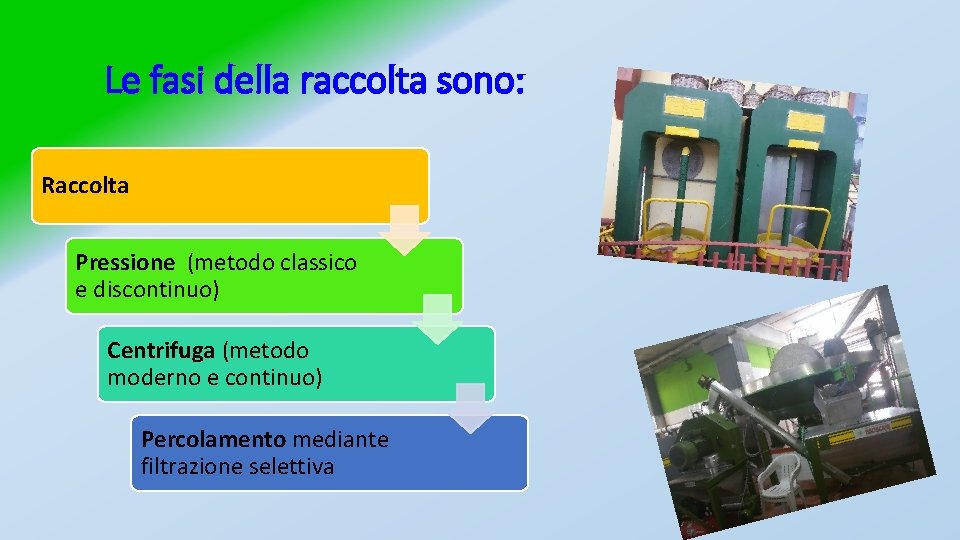 Le fasi della raccolta sono:

Raccolta

Pressione (metodo classico e discontinuo)

Centrifuga (metodo moderno e continuo)

Percolamento mediante filtrazione selettiva